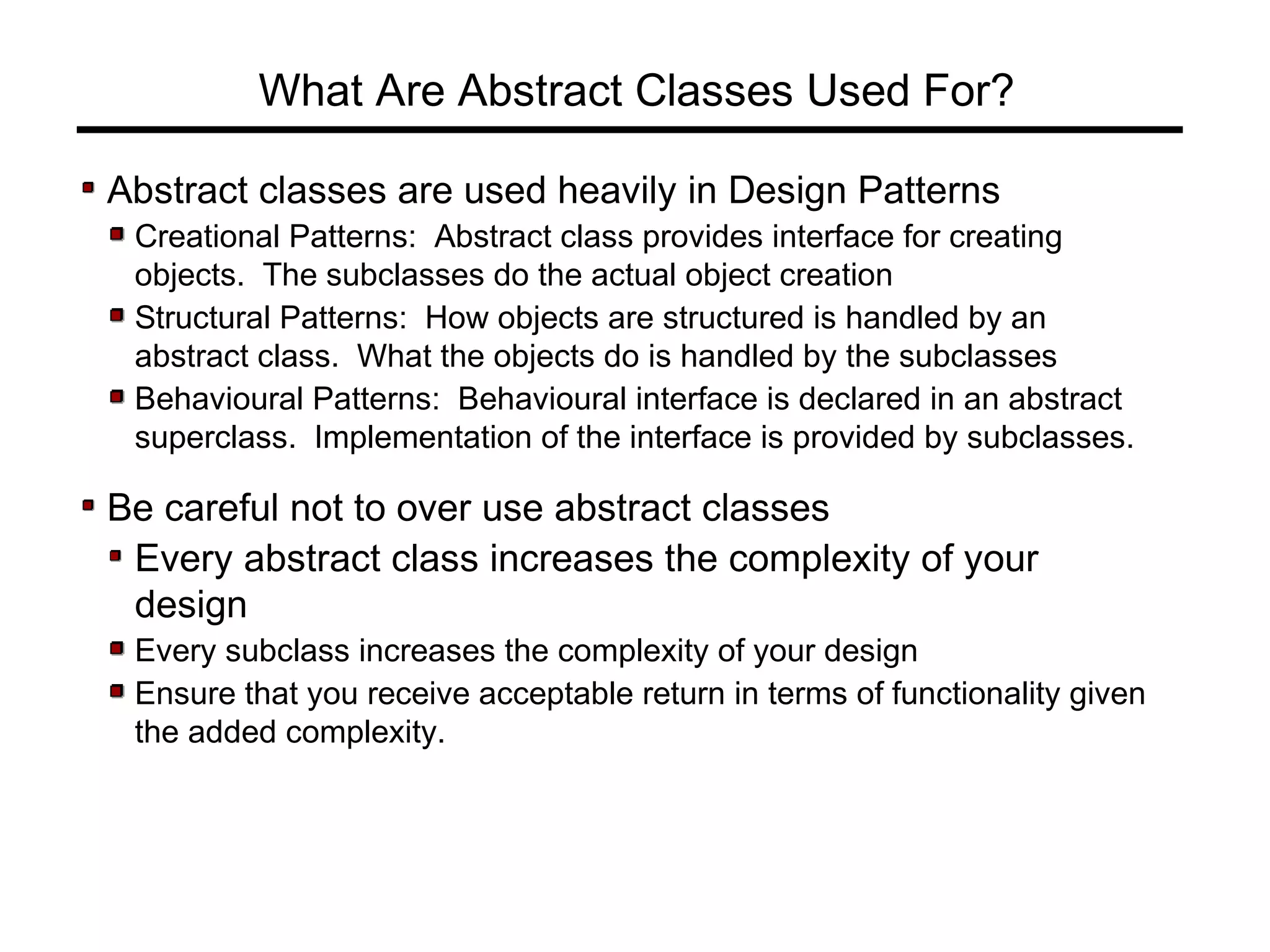 What Are Abstract Classes Used For?

Abstract classes are used heavily in Design Patterns

Creational Patterns: Abstract class provides interface for creating objects. The subclasses do the actual object creation

Structural Patterns: How objects are structured is handled by an abstract class. What the objects do is handled by the subclasses

Behavioural Patterns: Behavioural interface is declared in an abstract superclass. Implementation of the interface is provided by subclasses.

Be careful not to over use abstract classes

Every abstract class increases the complexity of your design

Every subclass increases the complexity of your design

Ensure that you receive acceptable return in terms of functionality given the added complexity.